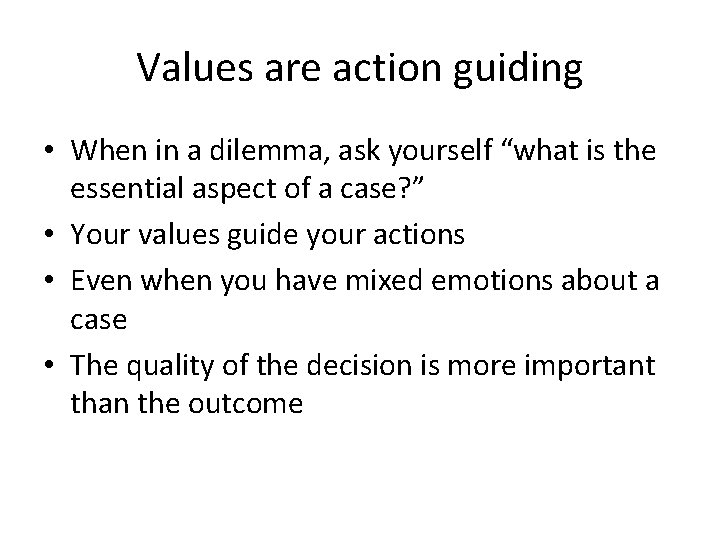 Values are action guiding

• When in a dilemma, ask yourself “what is the essential aspect of a case?”
• Your values guide your actions
• Even when you have mixed emotions about a case
• The quality of the decision is more important than the outcome